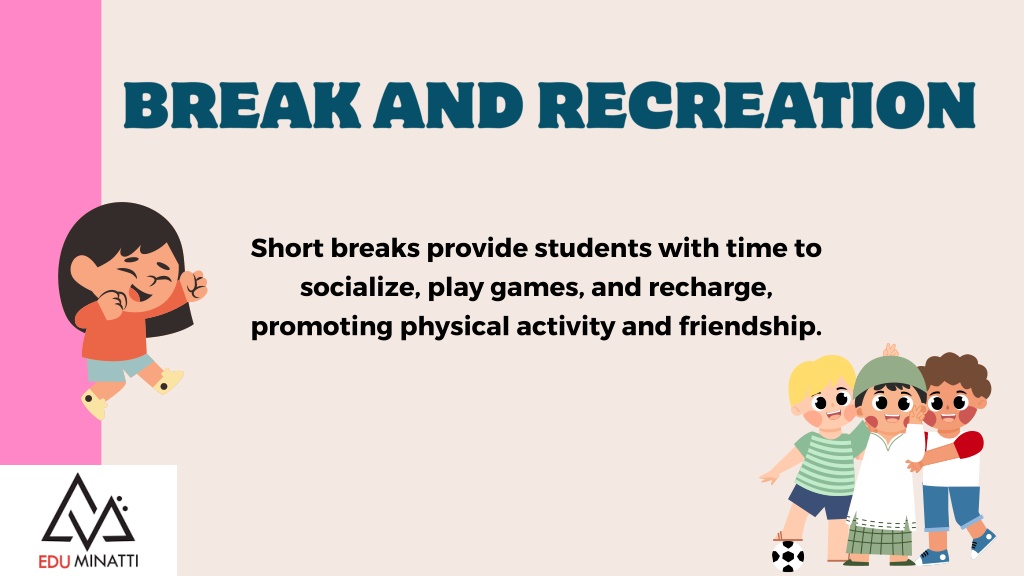 BREAK AND RECREATION

Short breaks provide students with time to socialize, play games, and recharge, promoting physical activity and friendship.

EDU MINATTI